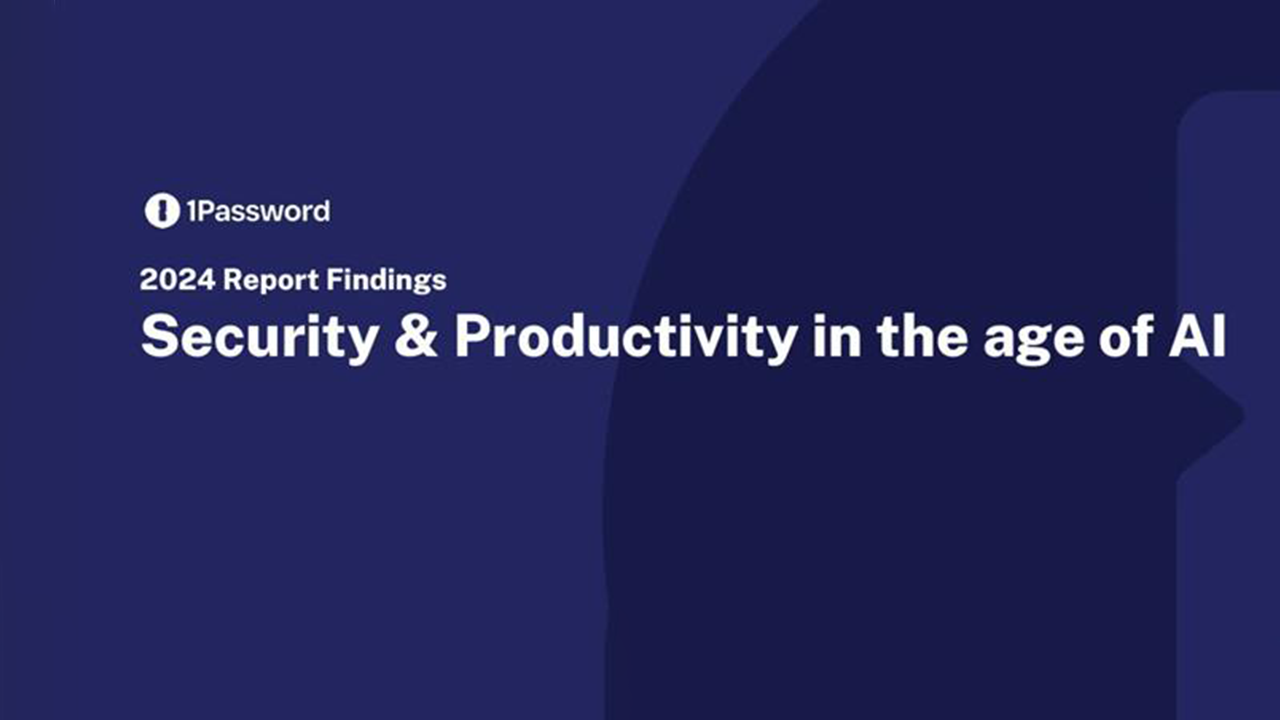 1Password

2024 Report Findings

Security & Productivity in the age of AI